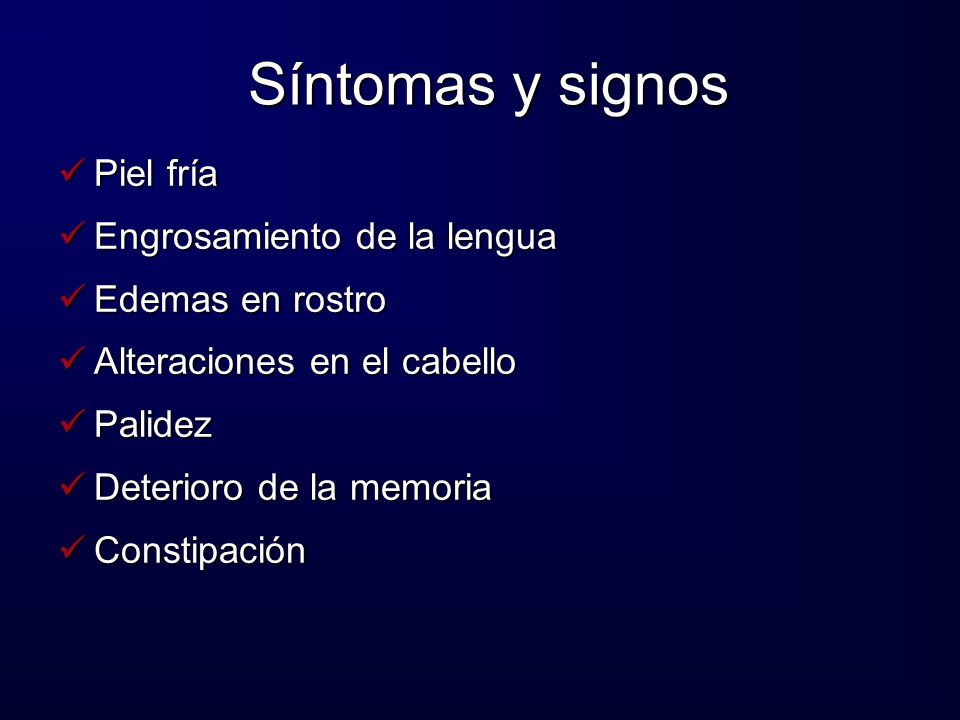 Síntomas y signos

✓ Piel fría
✓ Engrosamiento de la lengua
✓ Edemas en rostro
✓ Alteraciones en el cabello
✓ Palidez
✓ Deterioro de la memoria
✓ Constipación